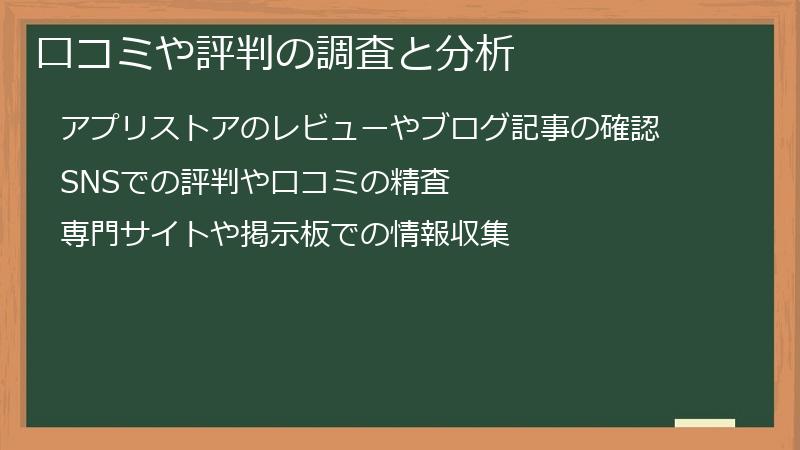 口コミや評判の調査と分析

アプリストアのレビューやブログ記事の確認

SNSでの評判や口コミの精査

専門サイトや掲示板での情報収集